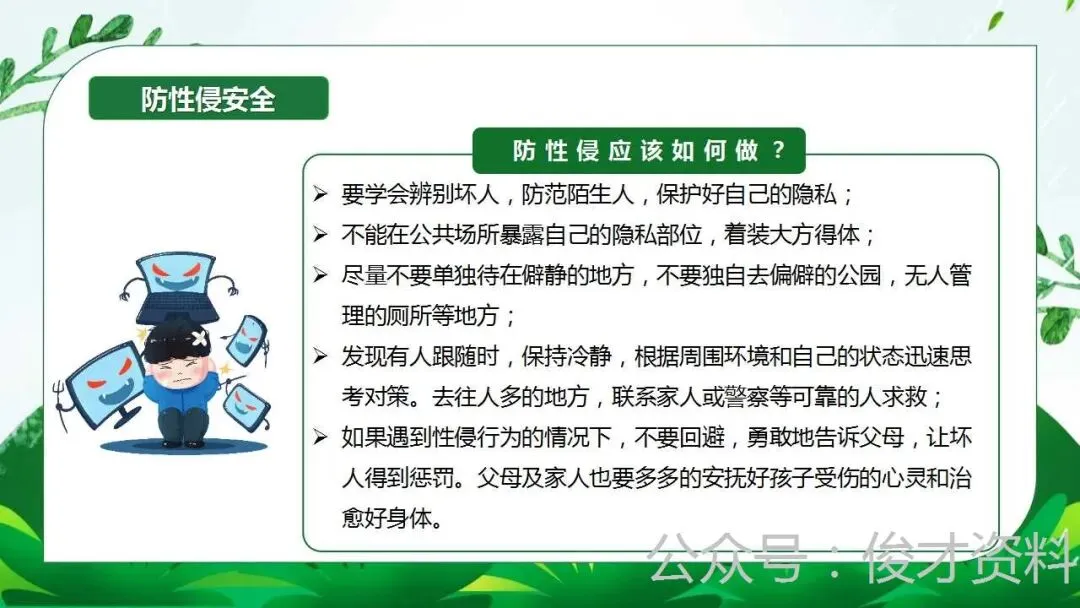 防性侵安全

防性侵应该如何做？

➢ 要学会辨别坏人，防范陌生人，保护好自己的隐私；

➢ 不能在公共场所暴露自己的隐私部位，着装大方得体；

➢ 尽量不要单独待在僻静的地方，不要独自去偏僻的公园，无人管理的厕所等地方；

➢ 发现有人跟随时，保持冷静，根据周围环境和自己的状态迅速思考对策。去往人多的地方，联系家人或警察等可靠的人求救；

➢ 如果遇到性侵行为的情况下，不要回避，勇敢地告诉父母，让坏人得到惩罚。父母及家人也要多多的安抚好孩子受伤的心灵和治愈好身体。

公众号：俊才资料